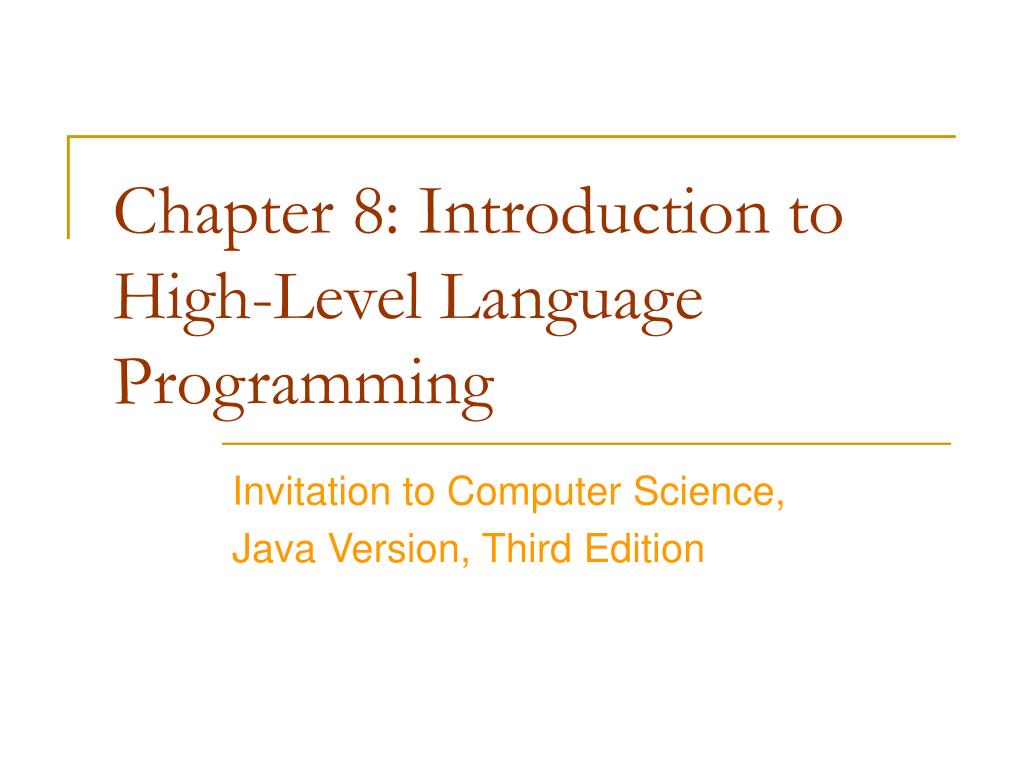 Chapter 8: Introduction to High-Level Language Programming

Invitation to Computer Science, Java Version, Third Edition